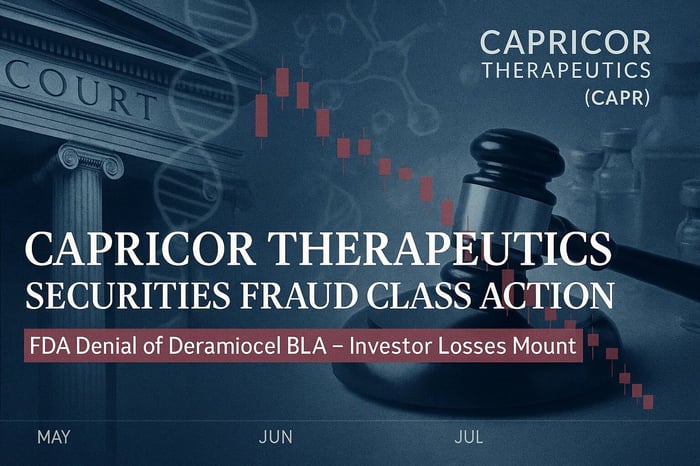 COURT

CAPRICOR
THERAPEUTICS
(CAPR)

CAPRICOR THERAPEUTICS
SECURITIES FRAUD CLASS ACTION

FDA Denial of Deramiocel BLA – Investor Losses Mount

MAY
JUN
JUL